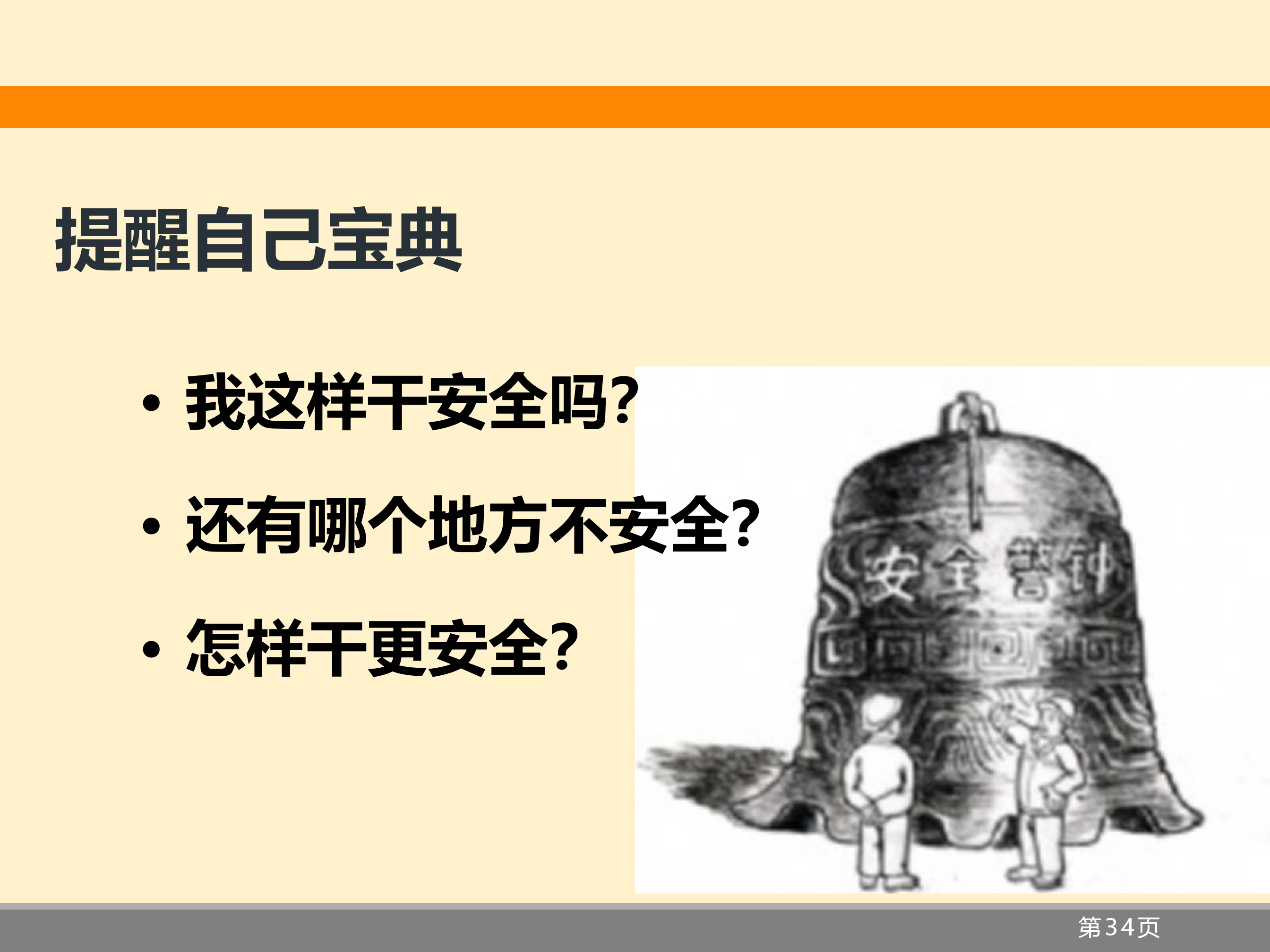 提醒自己宝典

• 我这样干安全吗?
• 还有哪个地方不安全?
• 怎样干更安全?

安全警钟

第34页